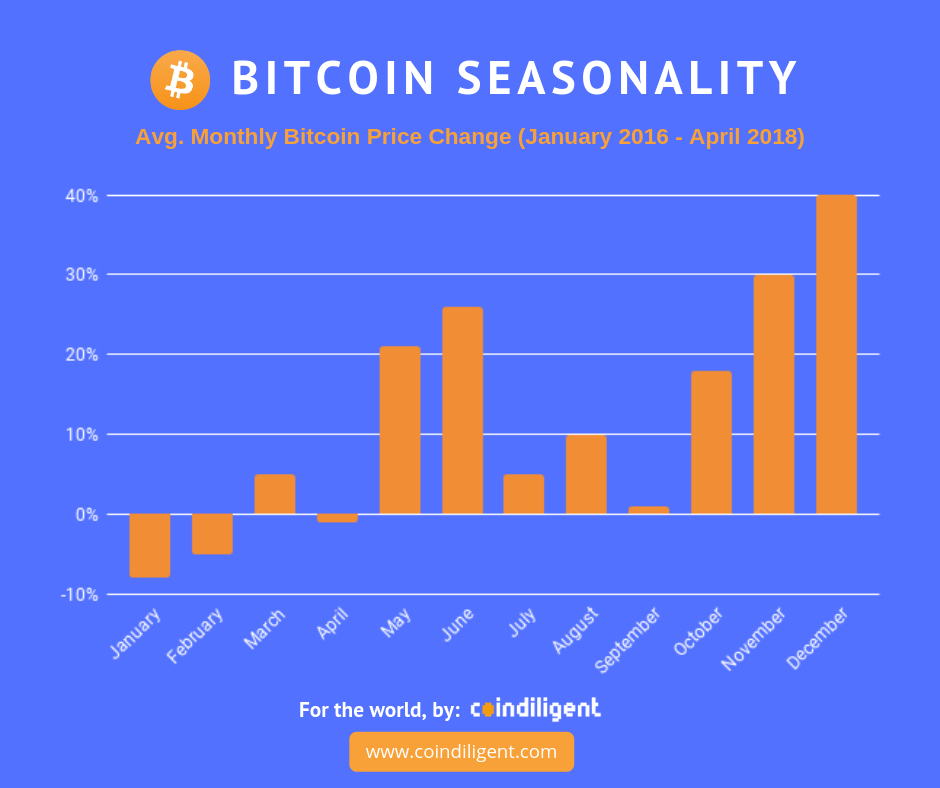 BITCOIN SEASONALITY

Avg. Monthly Bitcoin Price Change (January 2016 - April 2018)

40%
30%
20%
10%
0%
-10%

January
February
March
April
May
June
July
August
September
October
November
December

For the world, by: coindiligent

www.coindiligent.com